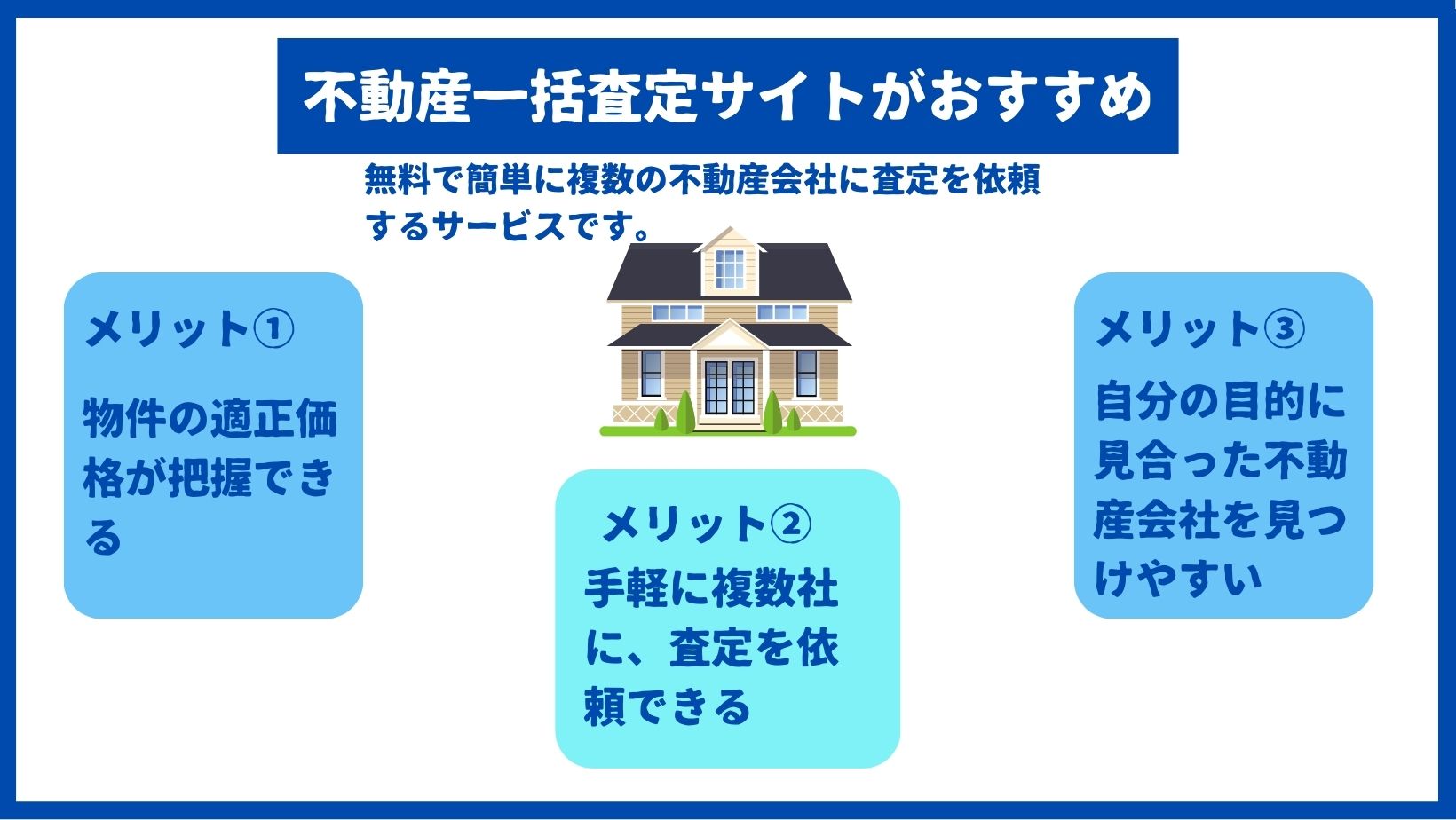 不動産一括査定サイトがおすすめ

無料で簡単に複数の不動産会社に査定を依頼するサービスです。

メリット①

物件の適正価格が把握できる

メリット②

手軽に複数社に、査定を依頼できる

メリット③

自分の目的に見合った不動産会社を見つけやすい